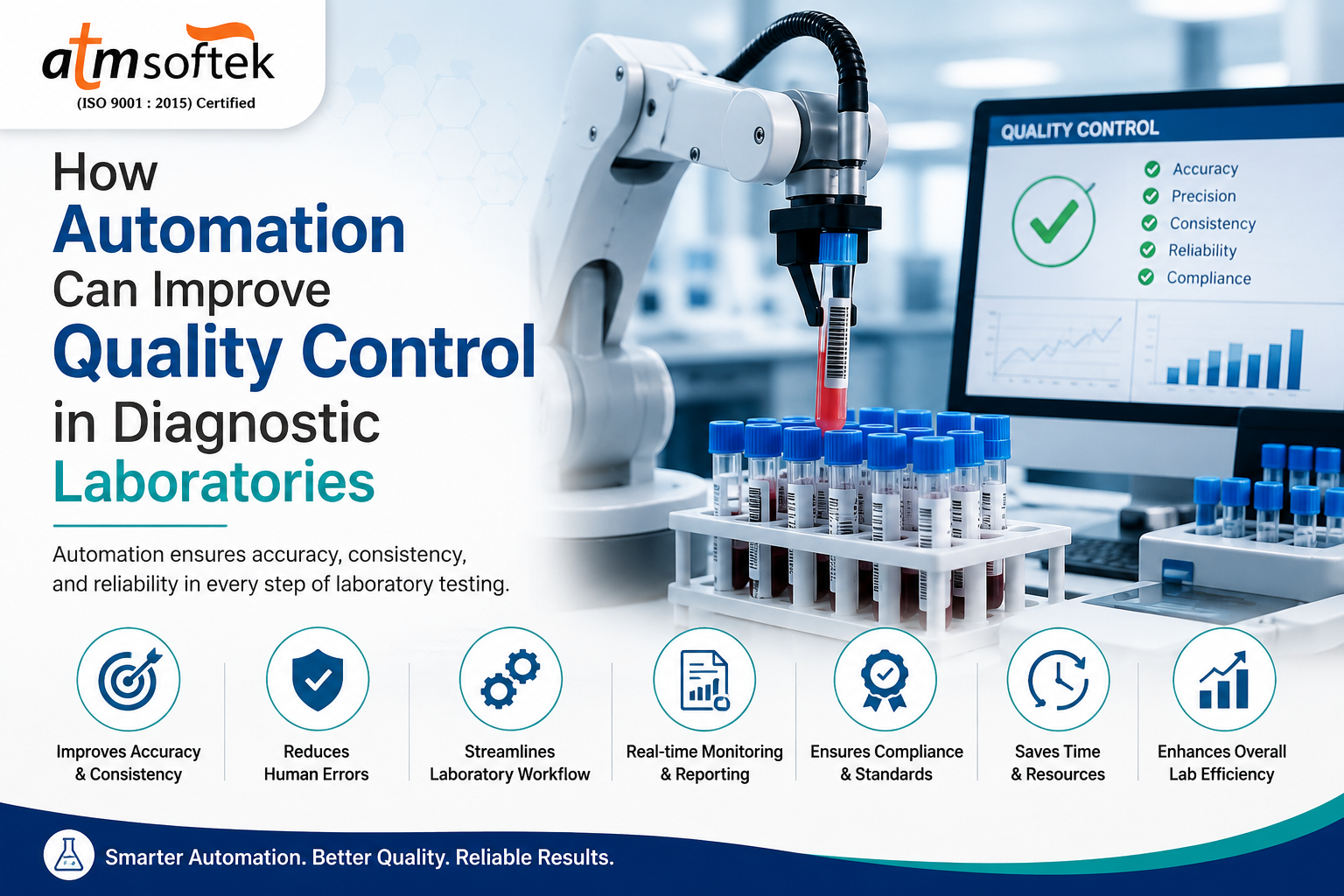 atmsoftek
(ISO 9001 : 2015) Certified

How Automation Can Improve Quality Control in Diagnostic Laboratories

Automation ensures accuracy, consistency, and reliability in every step of laboratory testing.

QUALITY CONTROL
Accuracy
Precision
Consistency
Reliability
Compliance

Improves Accuracy & Consistency
Reduces Human Errors
Streamlines Laboratory Workflow
Real-time Monitoring & Reporting
Ensures Compliance & Standards
Saves Time & Resources
Enhances Overall Lab Efficiency

Smarter Automation. Better Quality. Reliable Results.